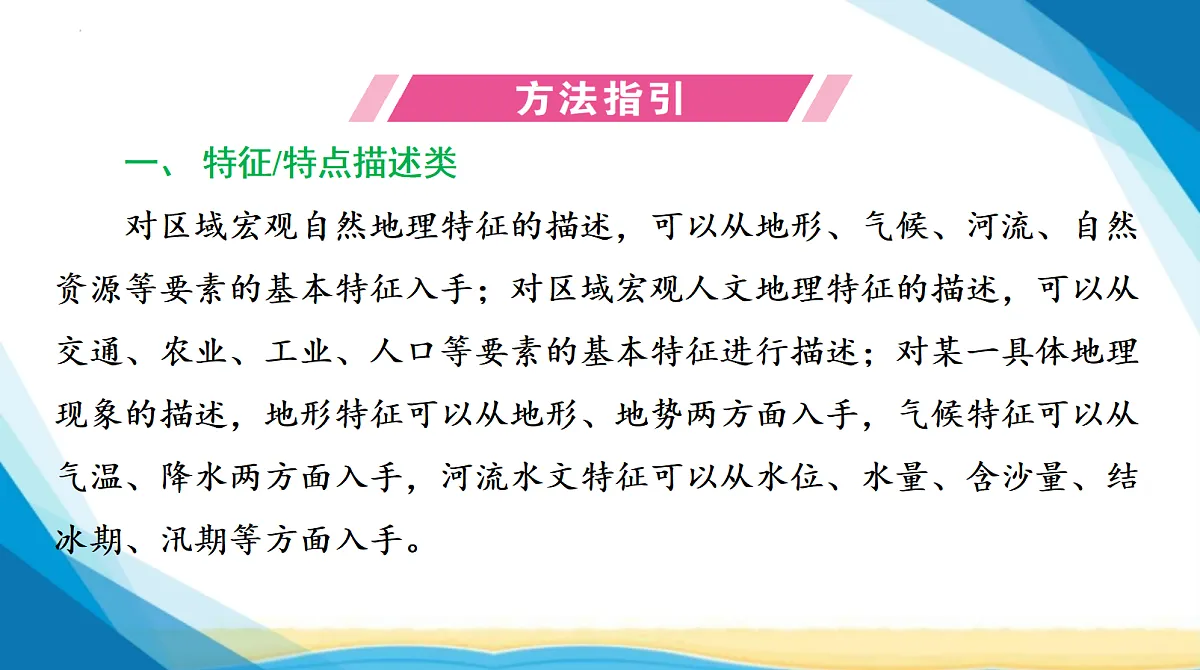 方法指引

一、 特征/特点描述类

对区域宏观自然地理特征的描述，可以从地形、气候、河流、自然资源等要素的基本特征入手；对区域宏观人文地理特征的描述，可以从交通、农业、工业、人口等要素的基本特征进行描述；对某一具体地理现象的描述，地形特征可以从地形、地势两方面入手，气候特征可以从气温、降水两方面入手，河流水文特征可以从水位、水量、含沙量、结冰期、汛期等方面入手。